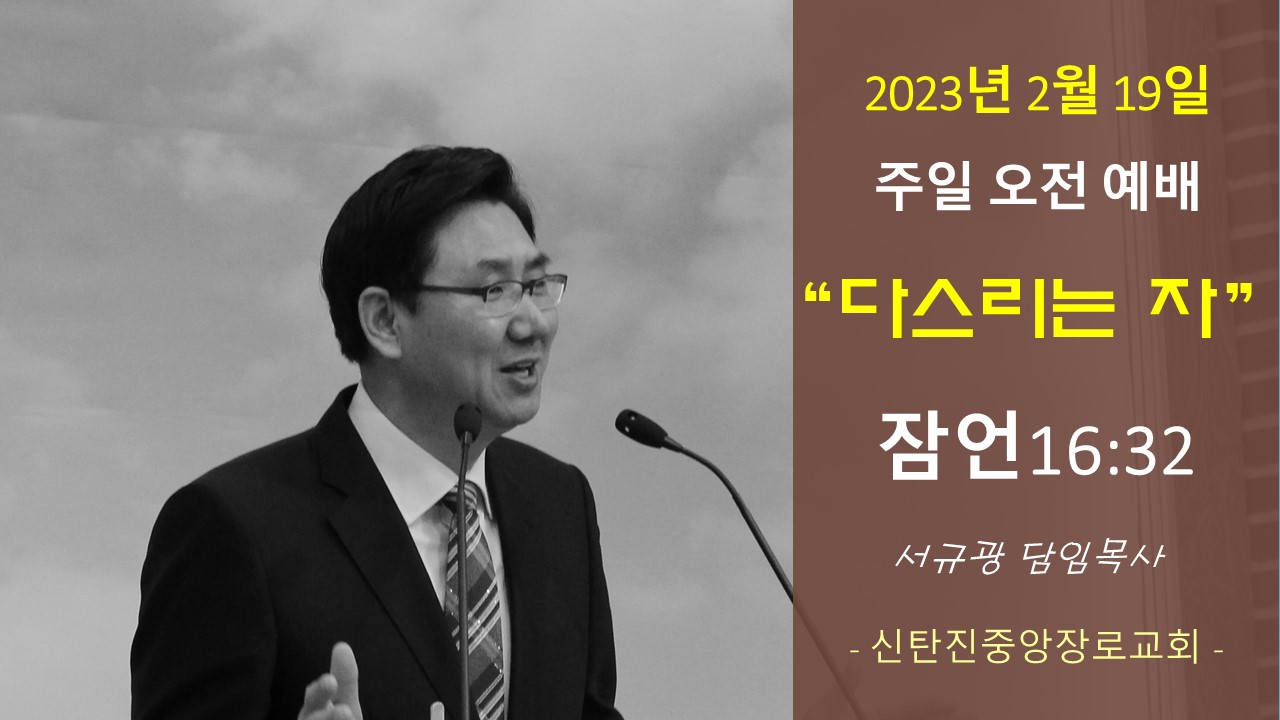 2023년 2월 19일

주일 오전 예배

“다스리는 자”

잠언16:32

서규광 담임목사

- 신탄진중앙장로교회 -